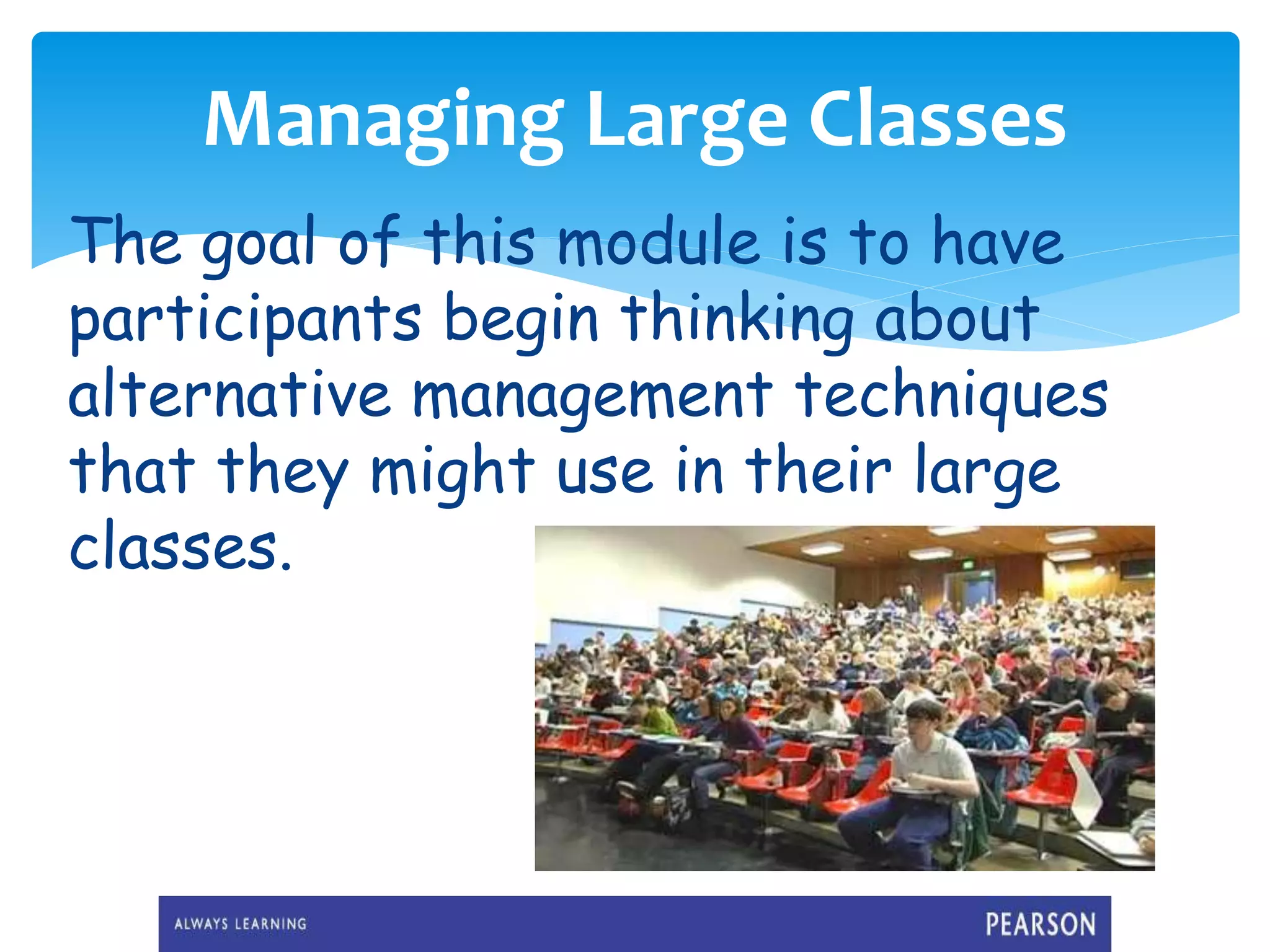 Managing Large Classes

The goal of this module is to have participants begin thinking about alternative management techniques that they might use in their large classes.

ALWAYS LEARNING

PEARSON